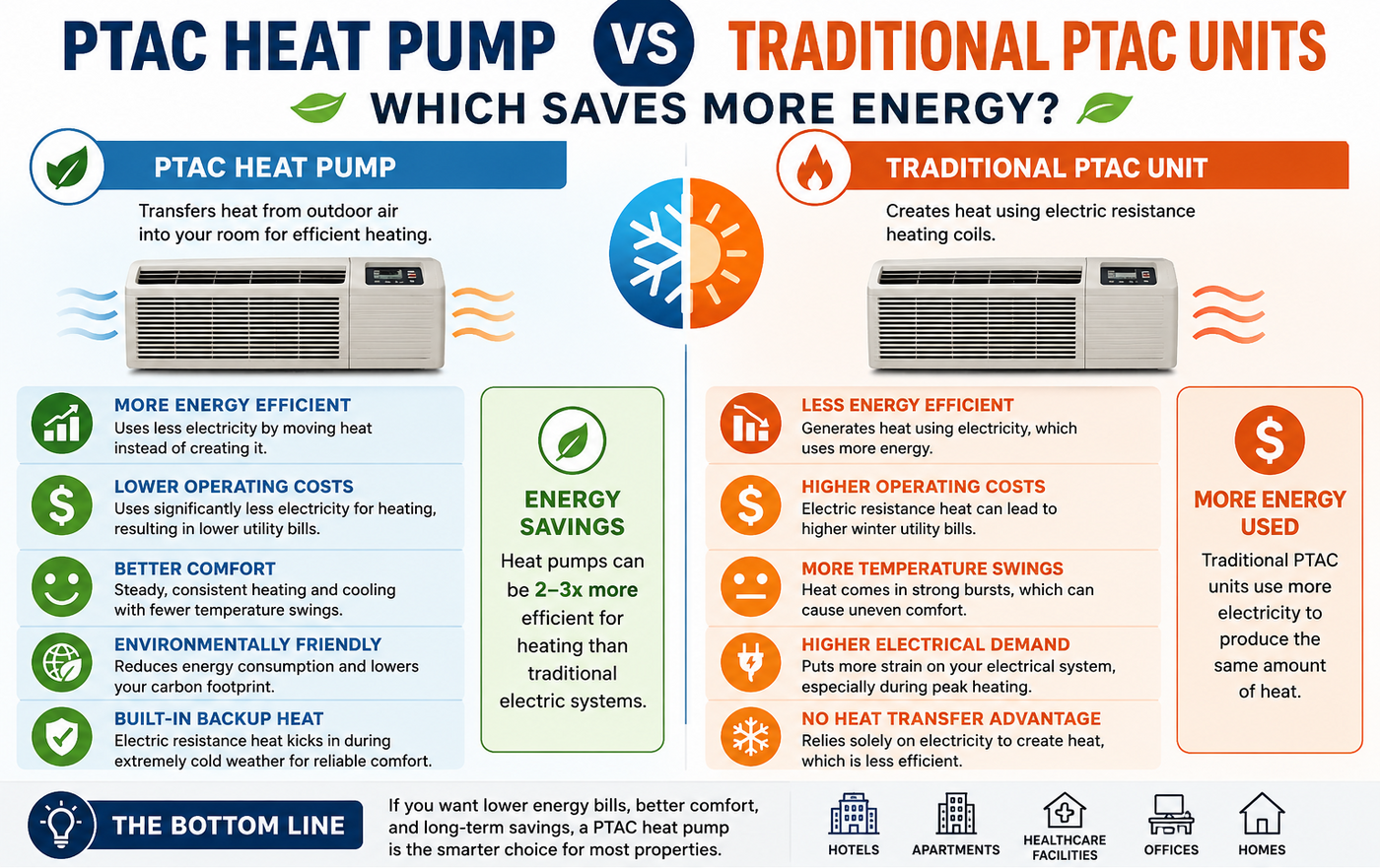 PTAC HEAT PUMP VS TRADITIONAL PTAC UNITS

WHICH SAVES MORE ENERGY?

PTAC HEAT PUMP

Transfers heat from outdoor air into your room for efficient heating.

MORE ENERGY EFFICIENT
Uses less electricity by moving heat instead of creating it.

LOWER OPERATING COSTS
Uses significantly less electricity for heating, resulting in lower utility bills.

BETTER COMFORT
Steady, consistent heating and cooling with fewer temperature swings.

ENVIRONMENTALLY FRIENDLY
Reduces energy consumption and lowers your carbon footprint.

BUILT-IN BACKUP HEAT
Electric resistance heat kicks in during extremely cold weather for reliable comfort.

ENERGY SAVINGS
Heat pumps can be 2–3x more efficient for heating than traditional electric systems.

TRADITIONAL PTAC UNIT

Creates heat using electric resistance heating coils.

LESS ENERGY EFFICIENT
Generates heat using electricity, which uses more energy.

HIGHER OPERATING COSTS
Electric resistance heat can lead to higher winter utility bills.

MORE TEMPERATURE SWINGS
Heat comes in strong bursts, which can cause uneven comfort.

HIGHER ELECTRICAL DEMAND
Puts more strain on your electrical system, especially during peak heating.

NO HEAT TRANSFER ADVANTAGE
Relies solely on electricity to create heat, which is less efficient.

MORE ENERGY USED
Traditional PTAC units use more electricity to produce the same amount of heat.

THE BOTTOM LINE

If you want lower energy bills, better comfort, and long-term savings, a PTAC heat pump is the smarter choice for most properties.

HOTELS
APARTMENTS
HEALTHCARE FACILITIES
OFFICES
HOMES